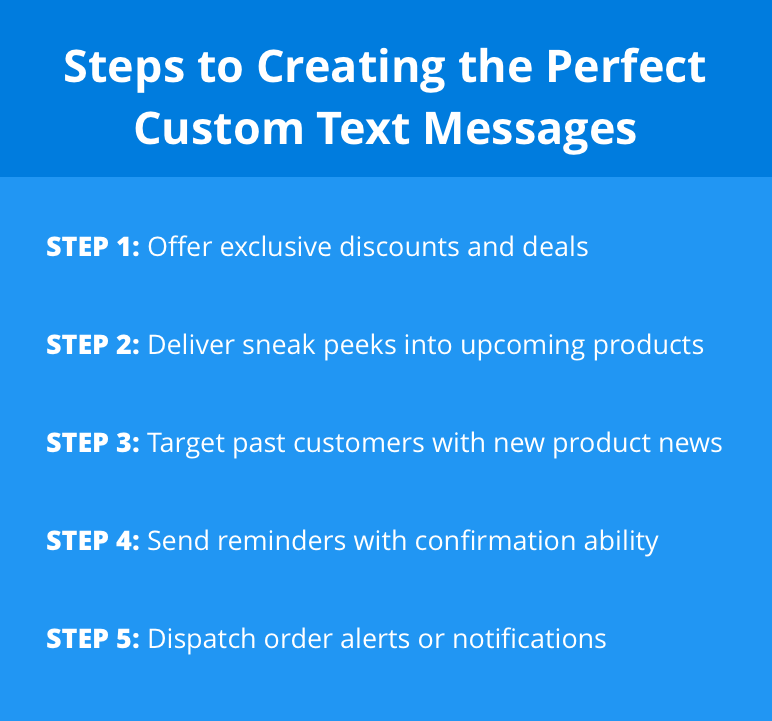 Steps to Creating the Perfect Custom Text Messages

STEP 1: Offer exclusive discounts and deals

STEP 2: Deliver sneak peeks into upcoming products

STEP 3: Target past customers with new product news

STEP 4: Send reminders with confirmation ability

STEP 5: Dispatch order alerts or notifications